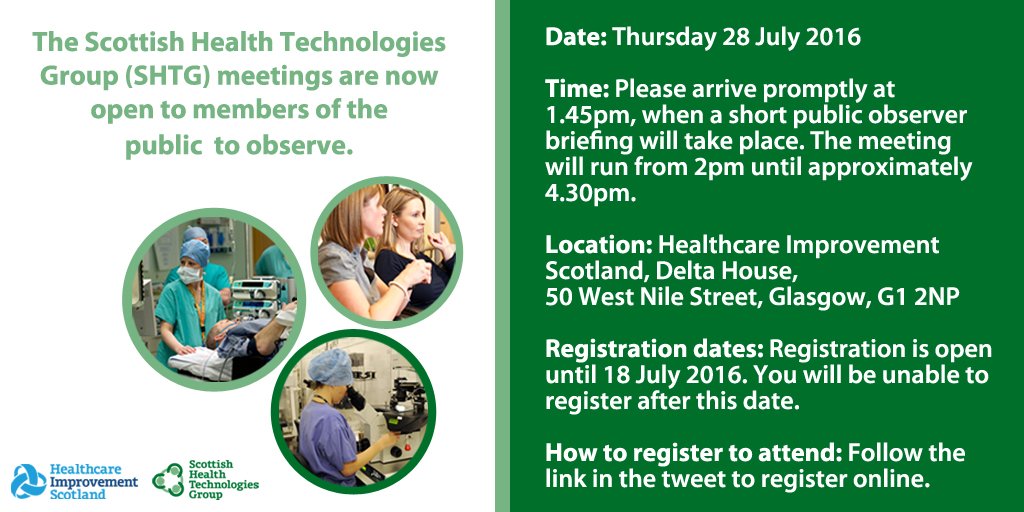 The Scottish Health Technologies Group (SHTG) meetings are now open to members of the public to observe.

Healthcare Improvement Scotland

Scottish Health Technologies Group

Date: Thursday 28 July 2016

Time: Please arrive promptly at 1.45pm, when a short public observer briefing will take place. The meeting will run from 2pm until approximately 4.30pm.

Location: Healthcare Improvement Scotland, Delta House, 50 West Nile Street, Glasgow, G1 2NP

Registration dates: Registration is open until 18 July 2016. You will be unable to register after this date.

How to register to attend: Follow the link in the tweet to register online.